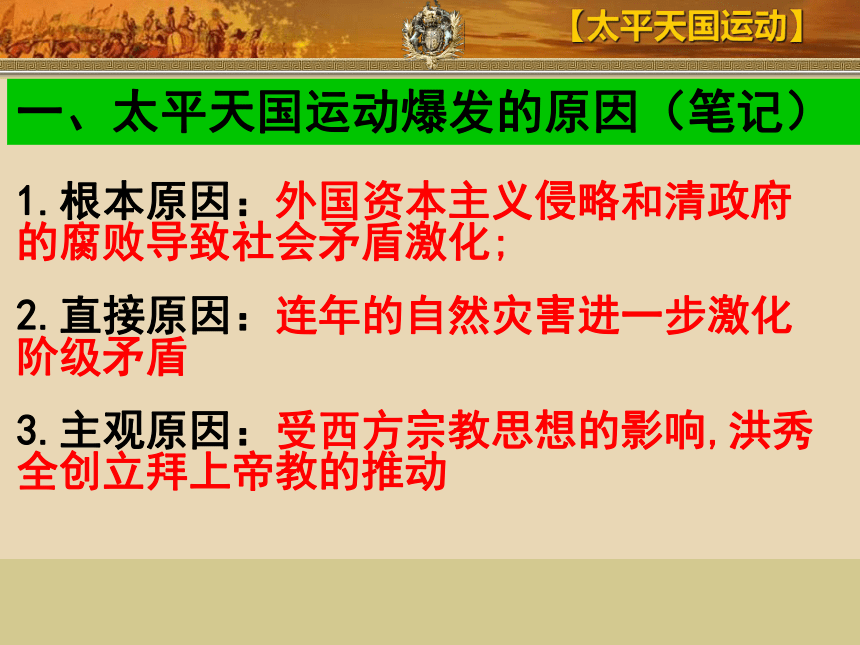 【太平天国运动】

一、太平天国运动爆发的原因（笔记）

1.根本原因：外国资本主义侵略和清政府的腐败导致社会矛盾激化;

2.直接原因：连年的自然灾害进一步激化阶级矛盾

3.主观原因：受西方宗教思想的影响,洪秀全创立拜上帝教的推动